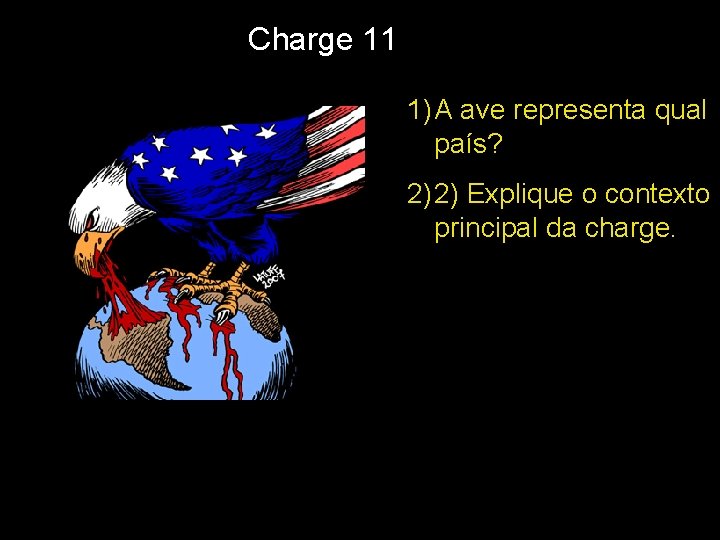 Charge 11

LATUFF 2007

1) A ave representa qual país?

2) 2) Explique o contexto principal da charge.